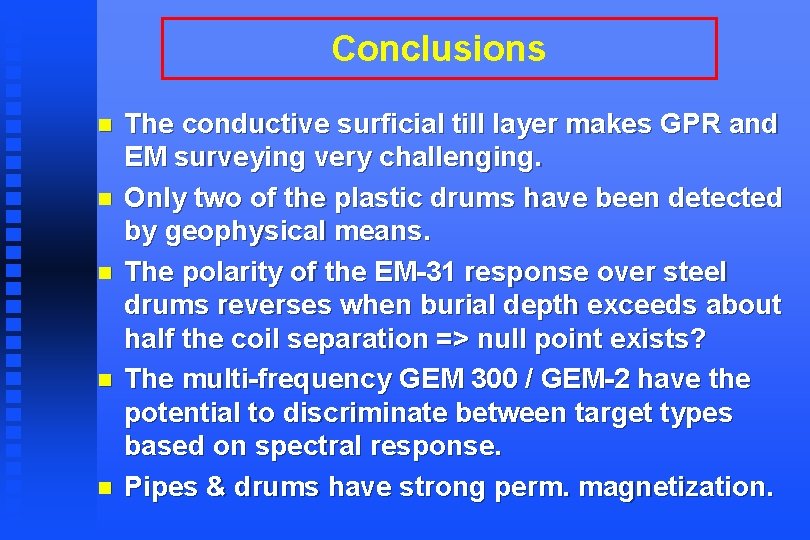 Conclusions

- The conductive surficial till layer makes GPR and EM surveying very challenging.
- Only two of the plastic drums have been detected by geophysical means.
- The polarity of the EM-31 response over steel drums reverses when burial depth exceeds about half the coil separation => null point exists?
- The multi-frequency GEM 300 / GEM-2 have the potential to discriminate between target types based on spectral response.
- Pipes & drums have strong perm. magnetization.